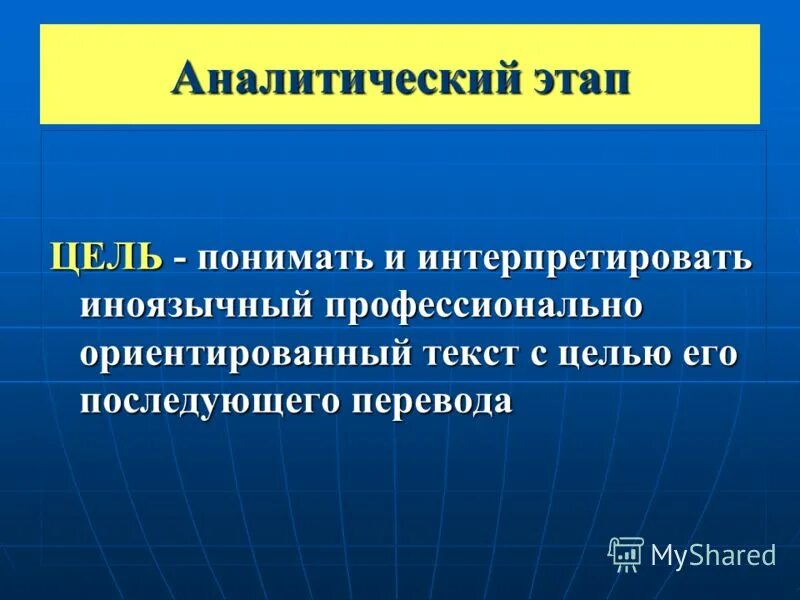 Аналитический этап

ЦЕЛЬ - понимать и интерпретировать иноязычный профессионально ориентированный текст с целью его последующего перевода

MyShared